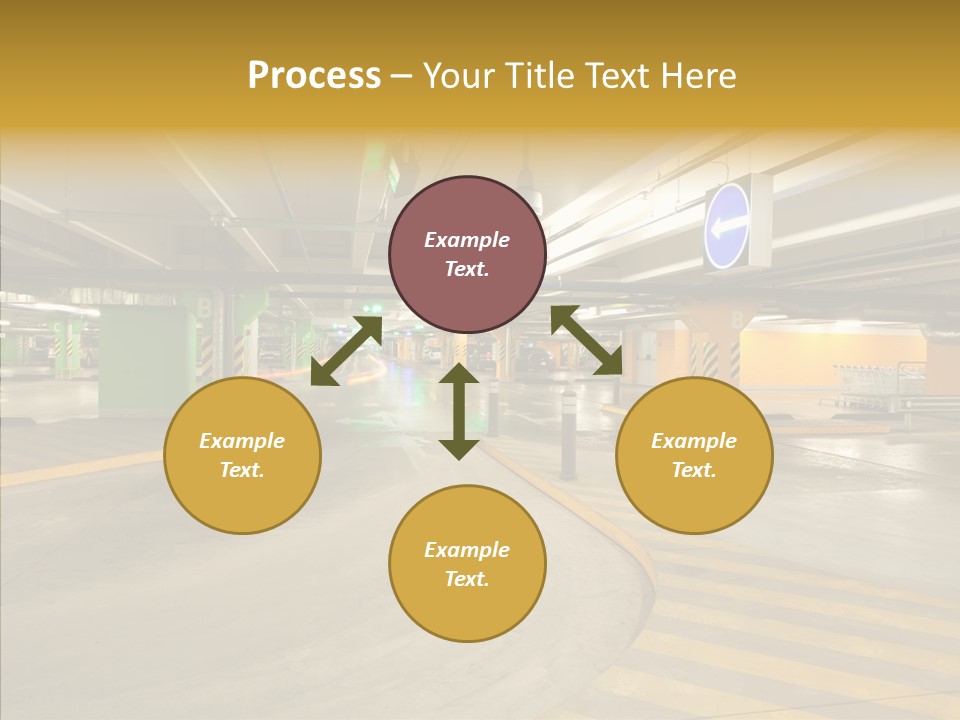 Process – Your Title Text Here

Example Text.

Example Text.

Example Text.

Example Text.